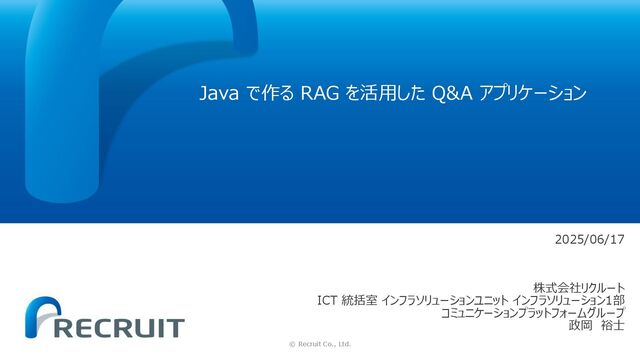 Java で作る RAG を活用した Q&A アプリケーション

2025/06/17

株式会社リクルート
ICT 統括室 インフラソリューションユニット インフラソリューション1部
コミュニケーションプラットフォームグループ
政岡　裕士

RECRUIT

© Recruit Co., Ltd.